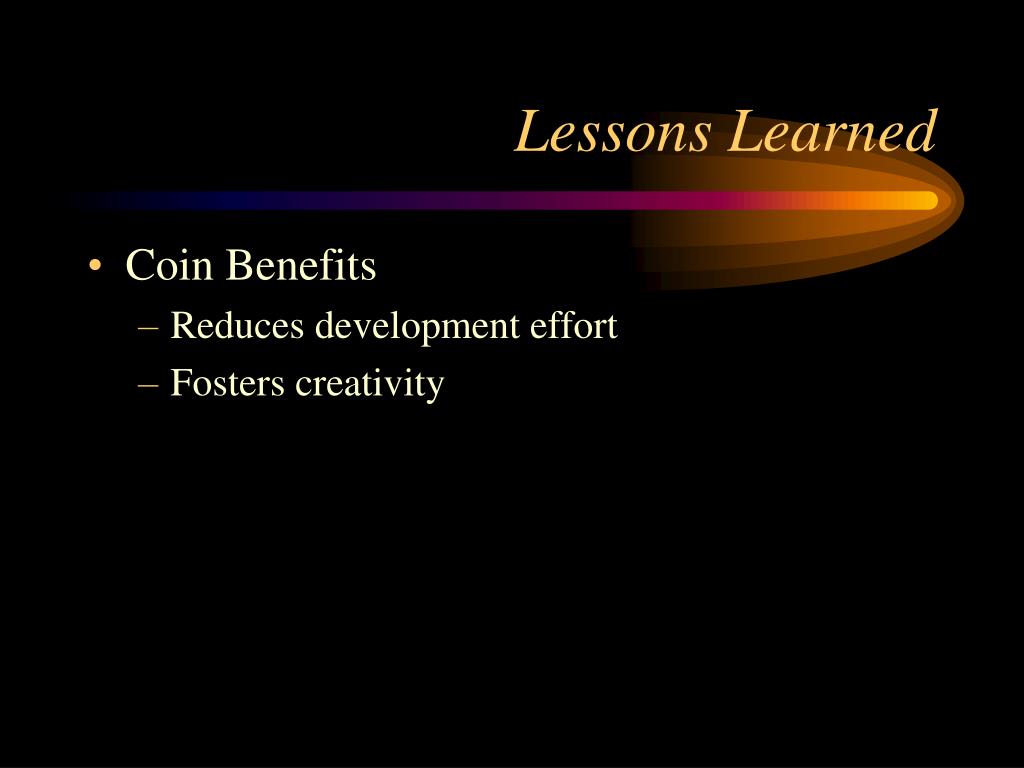 Lessons Learned

• Coin Benefits
– Reduces development effort
– Fosters creativity